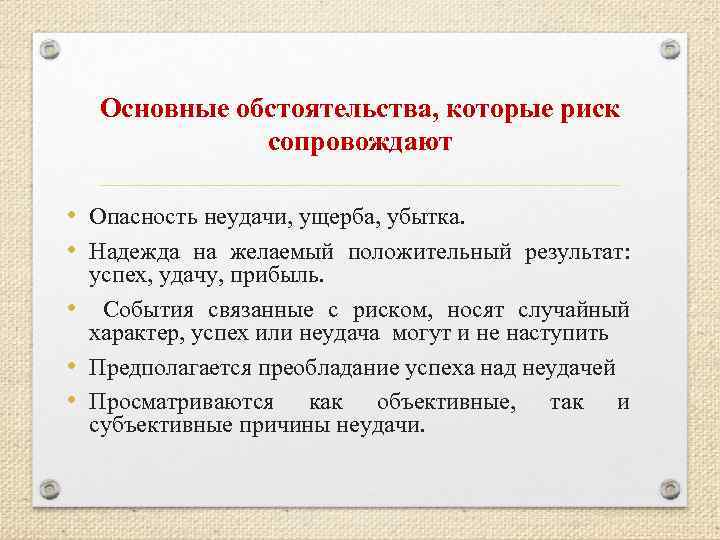 Основные обстоятельства, которые риск сопровождают

• Опасность неудачи, ущерба, убытка.
• Надежда на желаемый положительный результат: успех, удачу, прибыль.
• События связанные с риском, носят случайный характер, успех или неудача могут и не наступить
• Предполагается преобладание успеха над неудачей
• Просматриваются как объективные, так и субъективные причины неудачи.